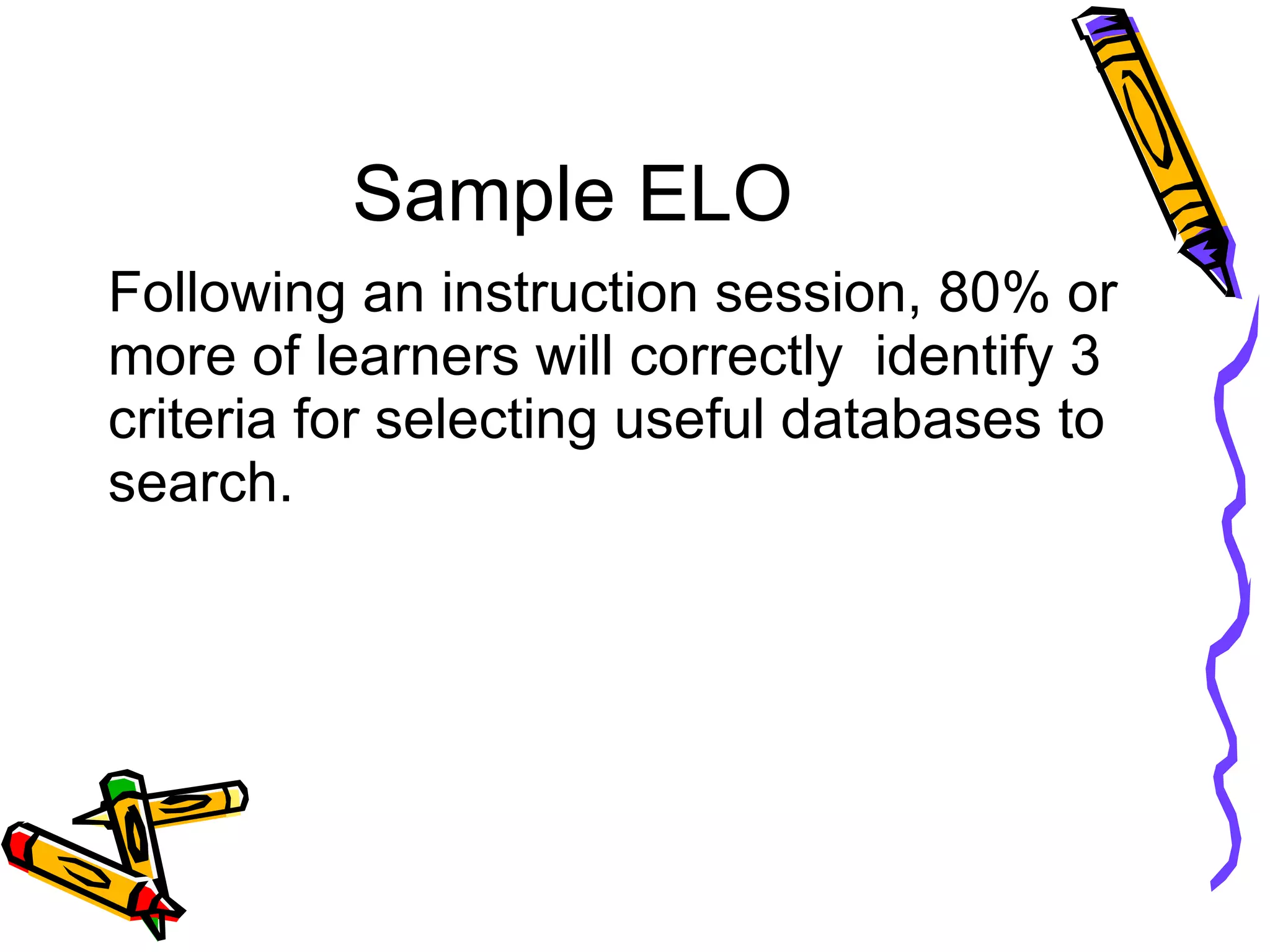 Sample ELO

Following an instruction session, 80% or more of learners will correctly identify 3 criteria for selecting useful databases to search.